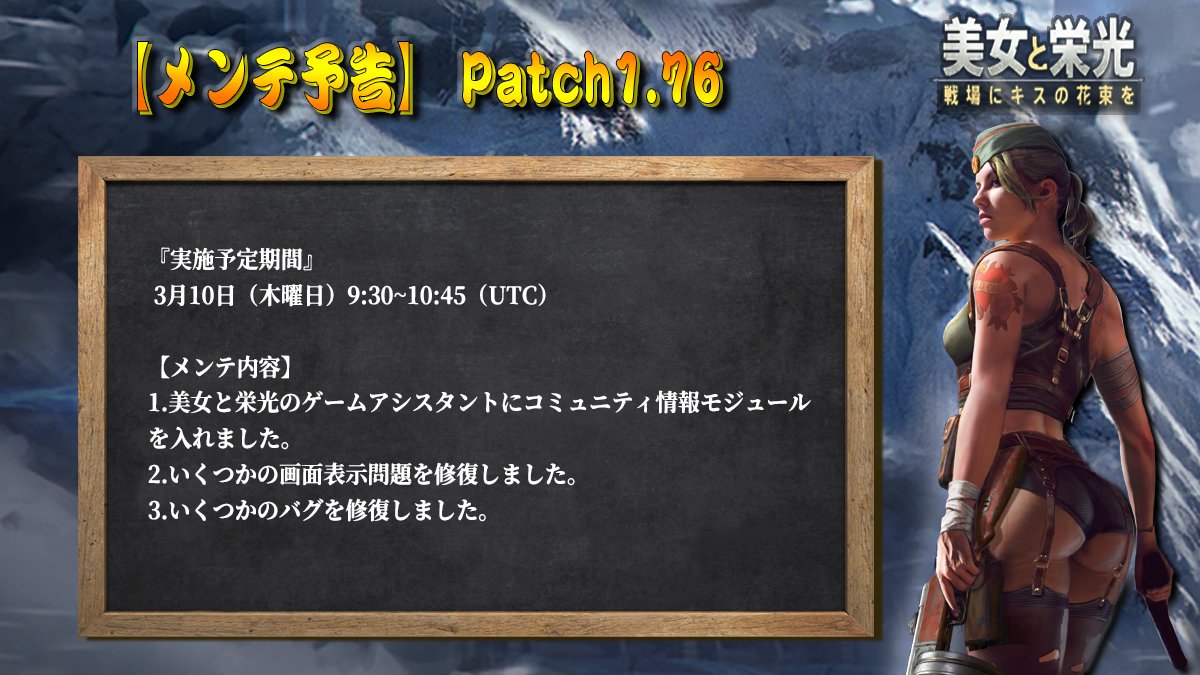 【メンテ予告】 Patch1.76

美女と栄光
戦場にキスの花束を

『実施予定期間』
3月10日（木曜日）9:30~10:45（UTC）

【メンテ内容】
1.美女と栄光のゲームアシスタントにコミュニティ情報モジュールを入れました。
2.いくつかの画面表示問題を修復しました。
3.いくつかのバグを修復しました。